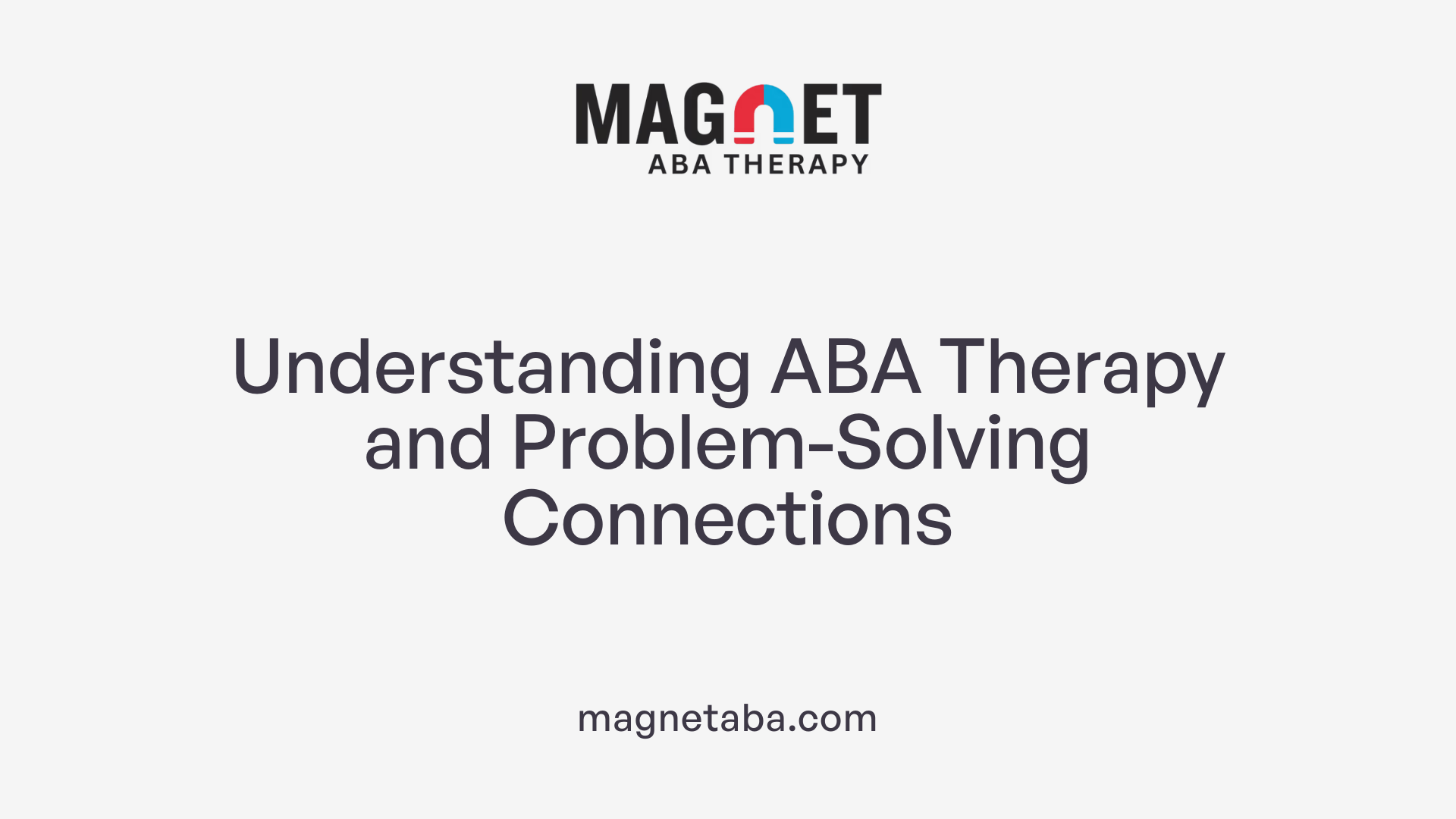 MAGNET
ABA THERAPY

Understanding ABA Therapy and Problem-Solving Connections

magnetaba.com